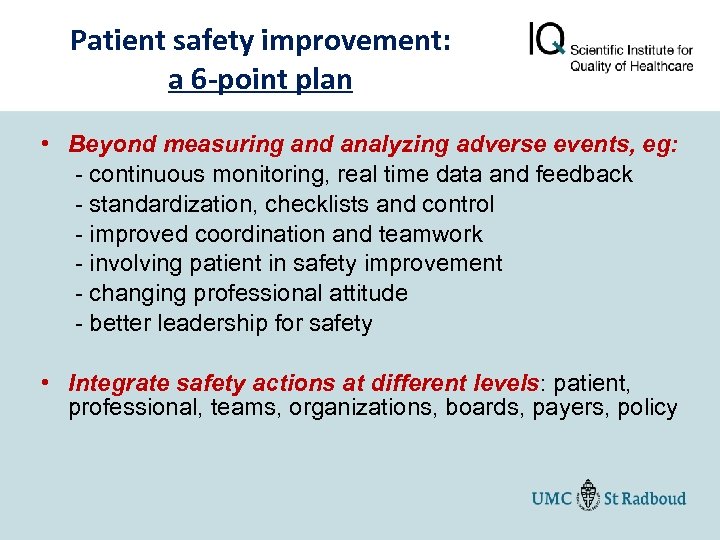 Patient safety improvement:
a 6-point plan

IQ Scientific Institute for Quality of Healthcare

• Beyond measuring and analyzing adverse events, eg:
- continuous monitoring, real time data and feedback
- standardization, checklists and control
- improved coordination and teamwork
- involving patient in safety improvement
- changing professional attitude
- better leadership for safety

• Integrate safety actions at different levels: patient, professional, teams, organizations, boards, payers, policy

UMC St Radboud